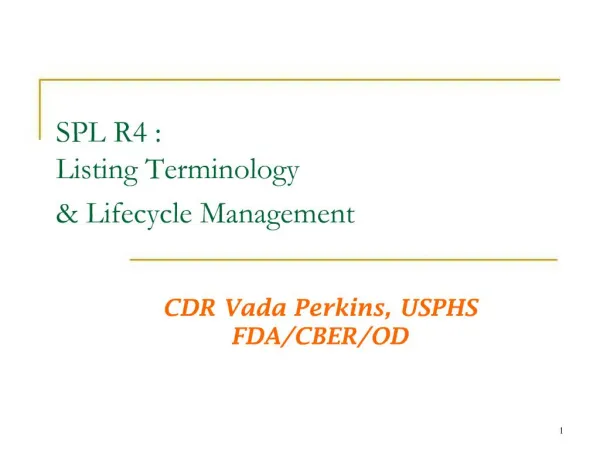 SPL R4 :
Listing Terminology
& Lifecycle Management

CDR Vada Perkins, USPHS
FDA/CBER/OD

1